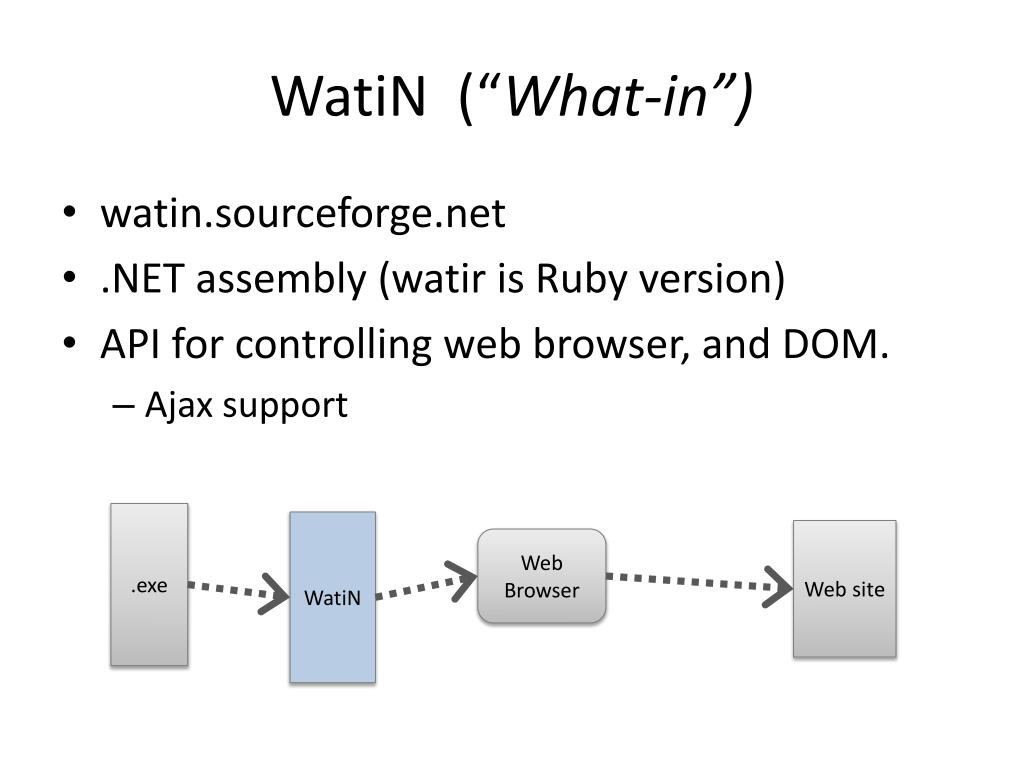 WatiN (“What-in”)

• watin.sourceforge.net
• .NET assembly (watir is Ruby version)
• API for controlling web browser, and DOM.
– Ajax support

.exe

WatiN

Web Browser

Web site